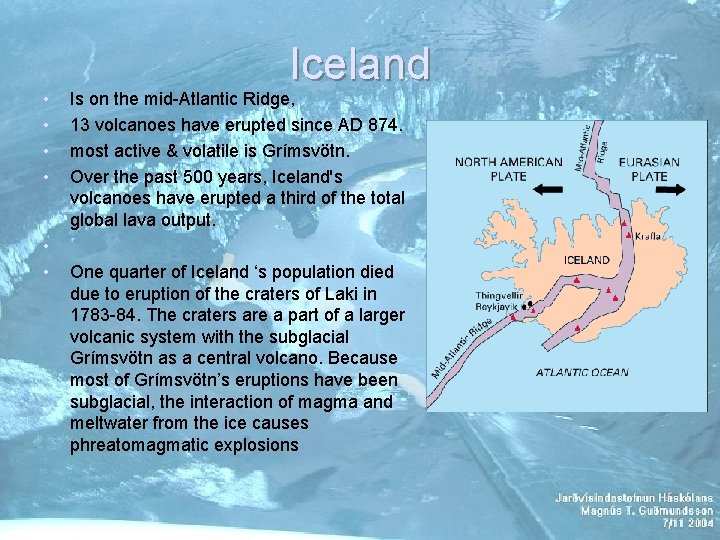 Iceland

• Is on the mid-Atlantic Ridge,
• 13 volcanoes have erupted since AD 874.
• most active & volatile is Grímsvötn.
• Over the past 500 years, Iceland's volcanoes have erupted a third of the total global lava output.
•
• One quarter of Iceland 's population died due to eruption of the craters of Laki in 1783-84. The craters are a part of a larger volcanic system with the subglacial Grímsvötn as a central volcano. Because most of Grímsvötn's eruptions have been subglacial, the interaction of magma and meltwater from the ice causes phreatomagmatic explosions

NORTH AMERICAN PLATE
Mid-Atlantic Ridge
EURASIAN PLATE
Krafla
ICELAND
Thingvellir
Reykjavik
Mid-Atlantic Ridge
ATLANTIC OCEAN

Jarðvísindastofnun Háskólans
Magnús T. Guðmundsson
7/11 2004